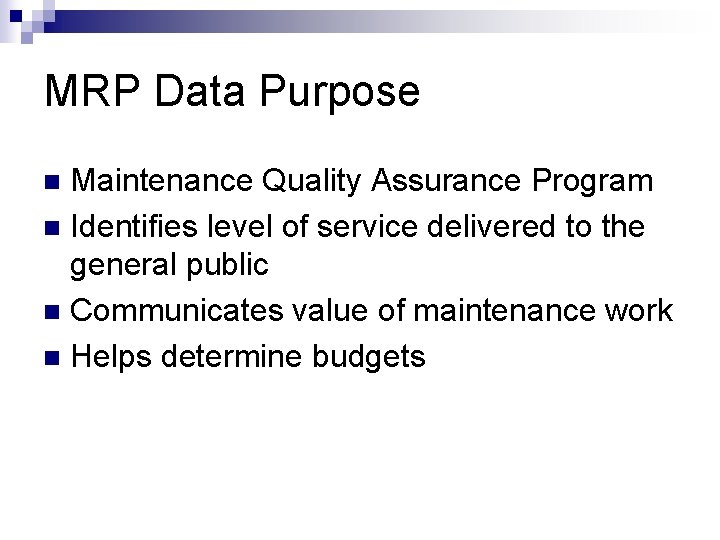 MRP Data Purpose

- Maintenance Quality Assurance Program
- Identifies level of service delivered to the general public
- Communicates value of maintenance work
- Helps determine budgets